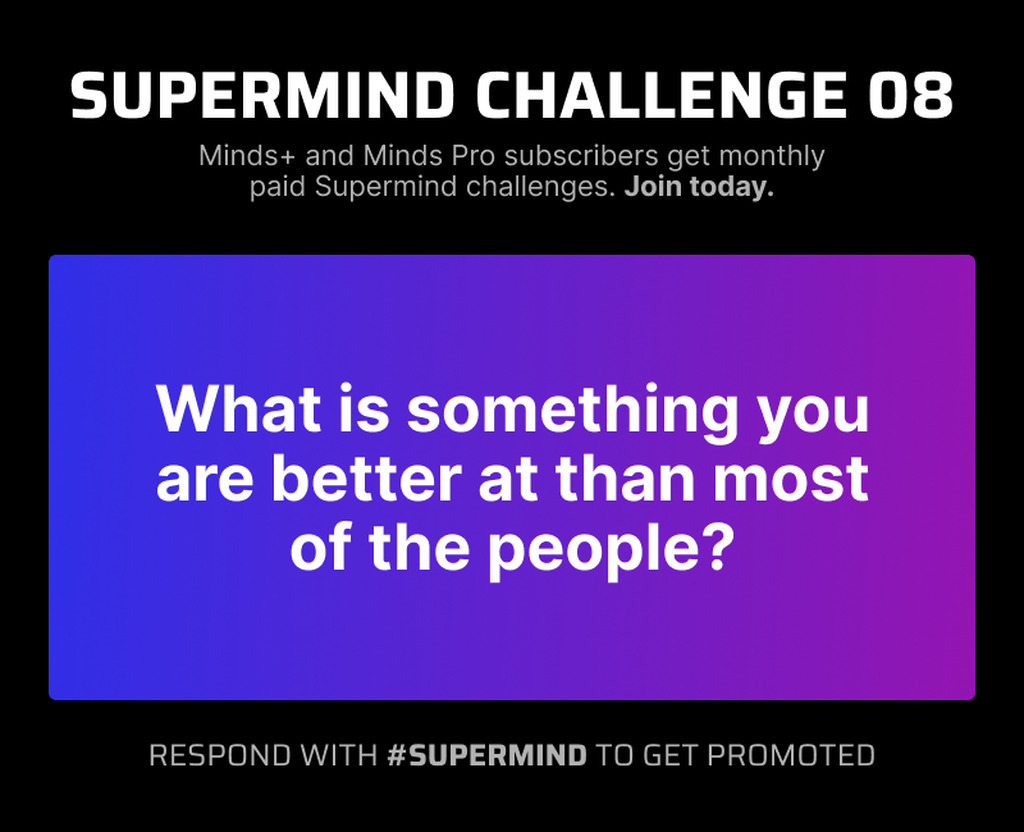 SUPERMIND CHALLENGE 08

Minds+ and Minds Pro subscribers get monthly paid Supermind challenges. Join today.

What is something you are better at than most of the people?

RESPOND WITH #SUPERMIND TO GET PROMOTED